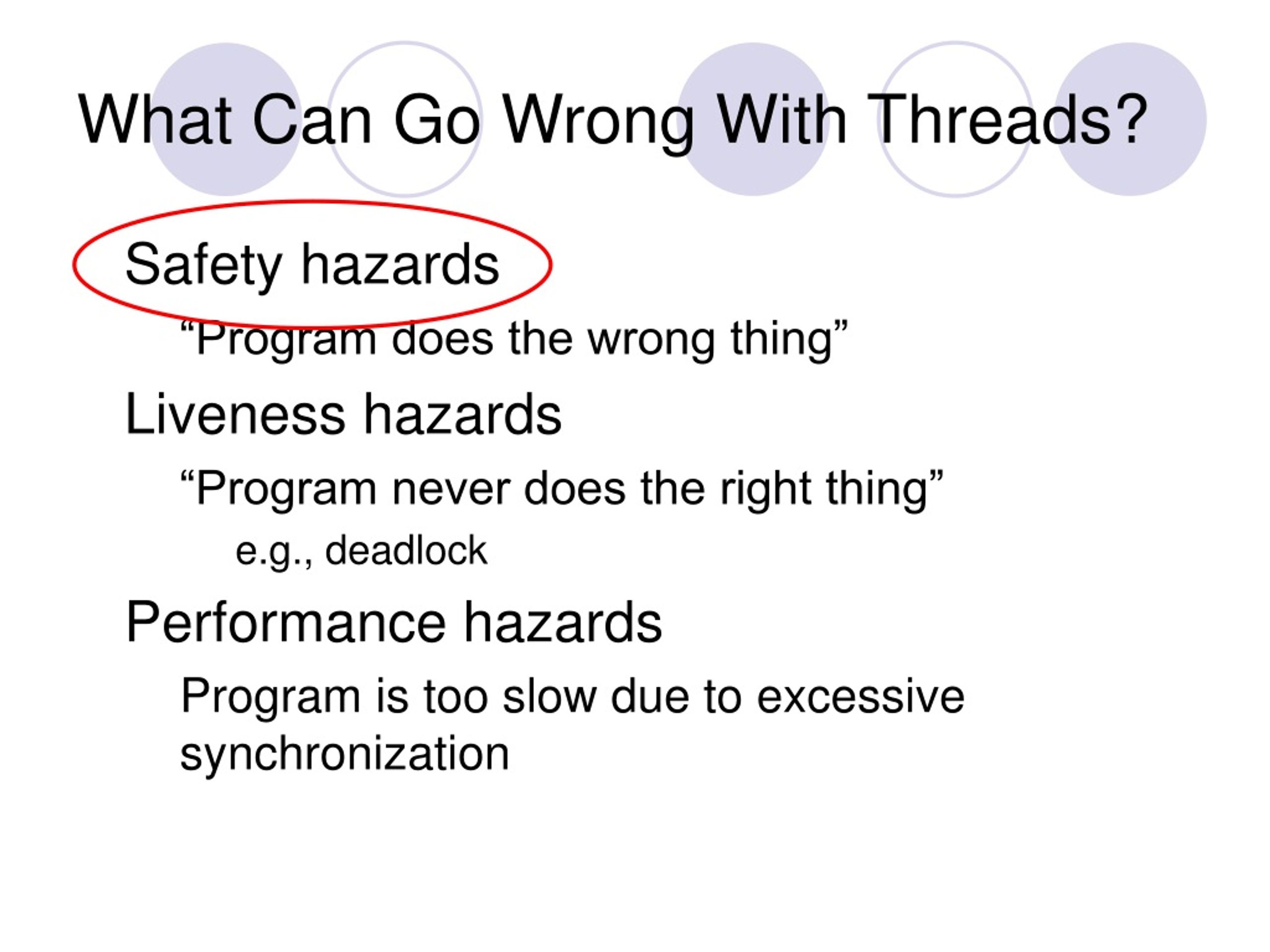 What Can Go Wrong With Threads?

Safety hazards

“Program does the wrong thing”

Liveness hazards

“Program never does the right thing”

e.g., deadlock

Performance hazards

Program is too slow due to excessive synchronization